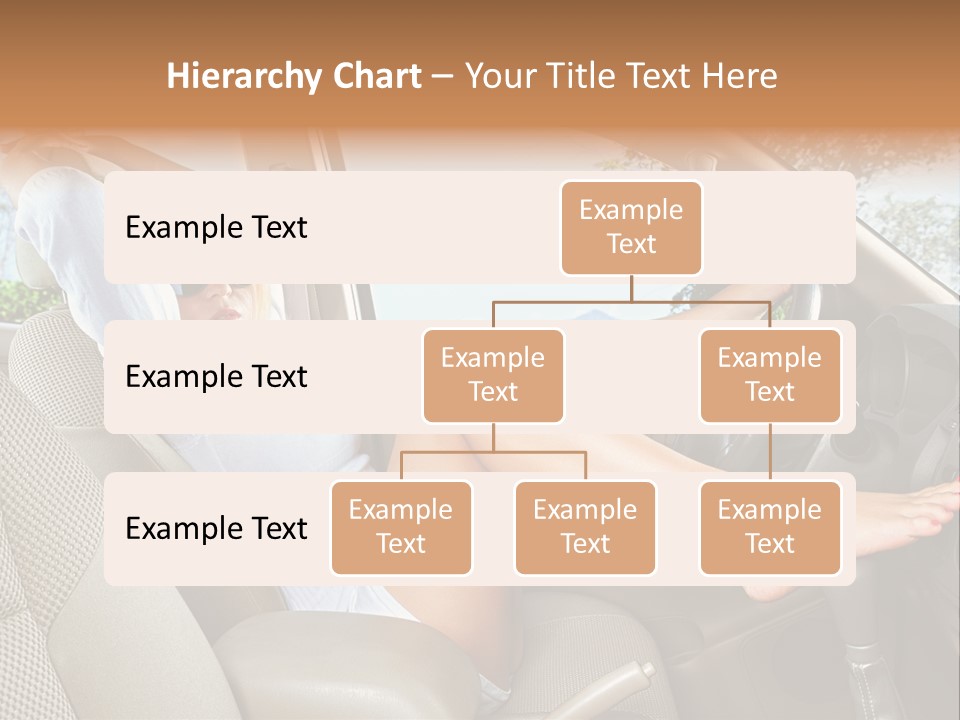 Hierarchy Chart – Your Title Text Here

Example Text

Example Text

Example Text

Example Text

Example Text

Example Text

Example Text

Example Text

Example Text